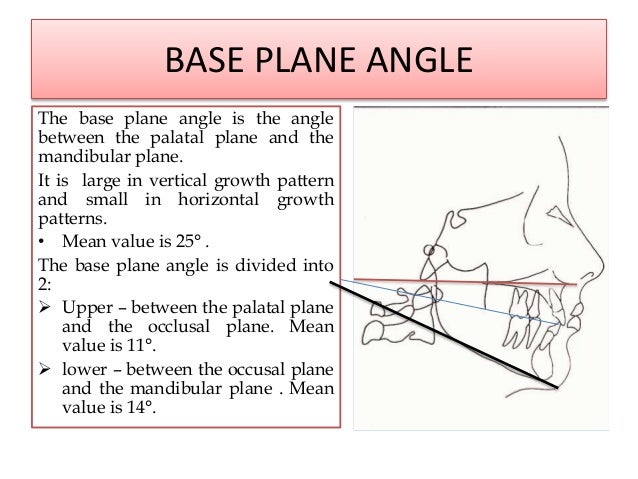 BASE PLANE ANGLE

The base plane angle is the angle between the palatal plane and the mandibular plane.

It is large in vertical growth pattern and small in horizontal growth patterns.

• Mean value is 25° .

The base plane angle is divided into 2:

➢ Upper – between the palatal plane and the occlusal plane. Mean value is 11°.

➢ lower – between the occusal plane and the mandibular plane . Mean value is 14°.